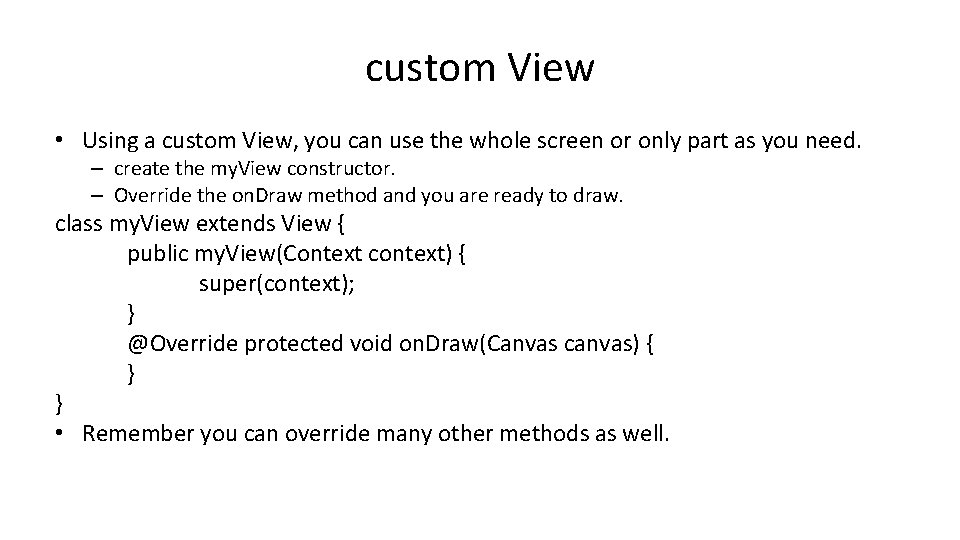 custom View

• Using a custom View, you can use the whole screen or only part as you need.
– create the myView constructor.
– Override the onDraw method and you are ready to draw.

class myView extends View {
public myView(Context context) {
super(context);
}
@Override protected void onDraw(Canvas canvas) {
}
}

• Remember you can override many other methods as well.